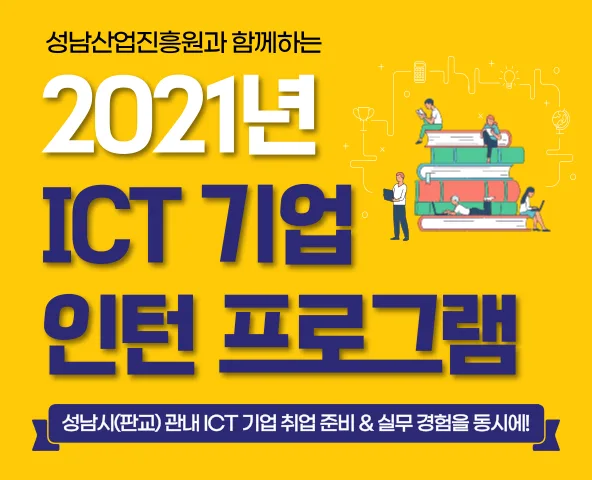 성남산업진흥원과 함께하는

2021년
ICT 기업
인턴 프로그램

성남시(판교) 관내 ICT 기업 취업 준비 & 실무 경험을 동시에!